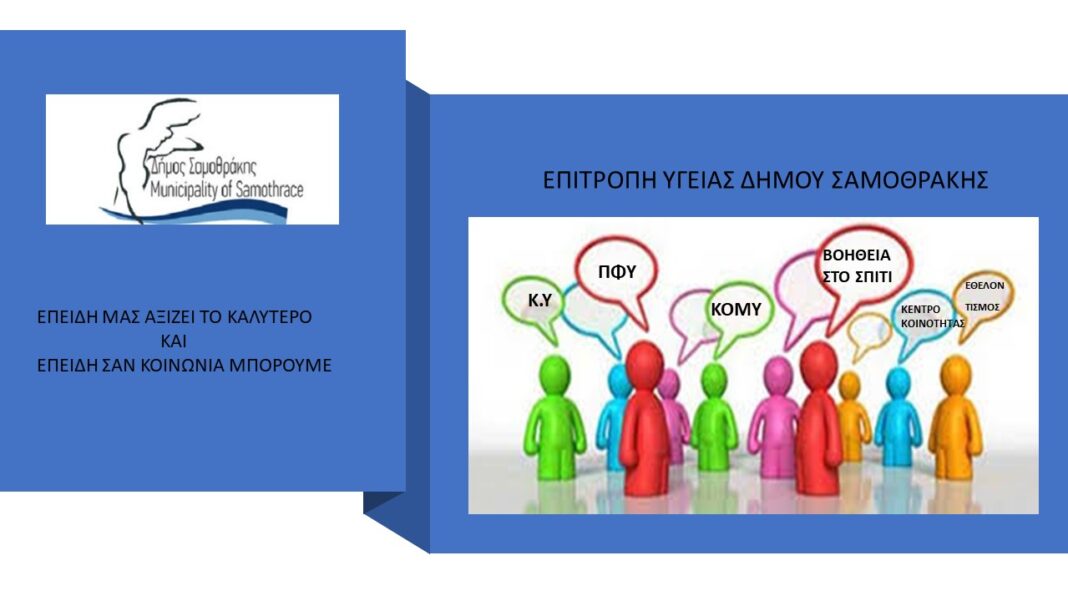 Δήμος Σαμοθράκης
Municipality of Samothrace

ΕΠΕΙΔΗ ΜΑΣ ΑΞΙΖΕΙ ΤΟ ΚΑΛΥΤΕΡΟ
ΚΑΙ
ΕΠΕΙΔΗ ΣΑΝ ΚΟΙΝΩΝΙΑ ΜΠΟΡΟΥΜΕ

ΕΠΙΤΡΟΠΗ ΥΓΕΙΑΣ ΔΗΜΟΥ ΣΑΜΟΘΡΑΚΗΣ

Κ.Υ

ΠΦΥ

ΚΟΜΥ

ΒΟΗΘΕΙΑ ΣΤΟ ΣΠΙΤΙ

ΚΕΝΤΡΟ ΚΟΙΝΟΤΗΤΑΣ

ΕΘΕΛΟΝ ΤΙΣΜΟΣ